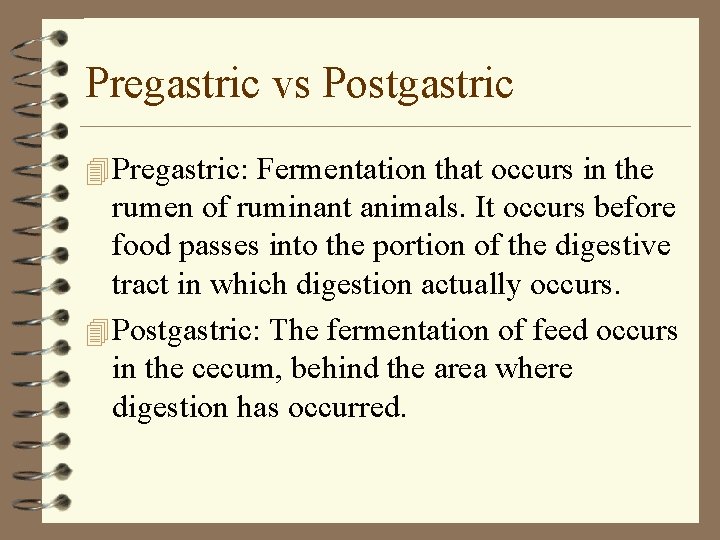 Pregastric vs Postgastric

Pregastric: Fermentation that occurs in the rumen of ruminant animals. It occurs before food passes into the portion of the digestive tract in which digestion actually occurs.

Postgastric: The fermentation of feed occurs in the cecum, behind the area where digestion has occurred.